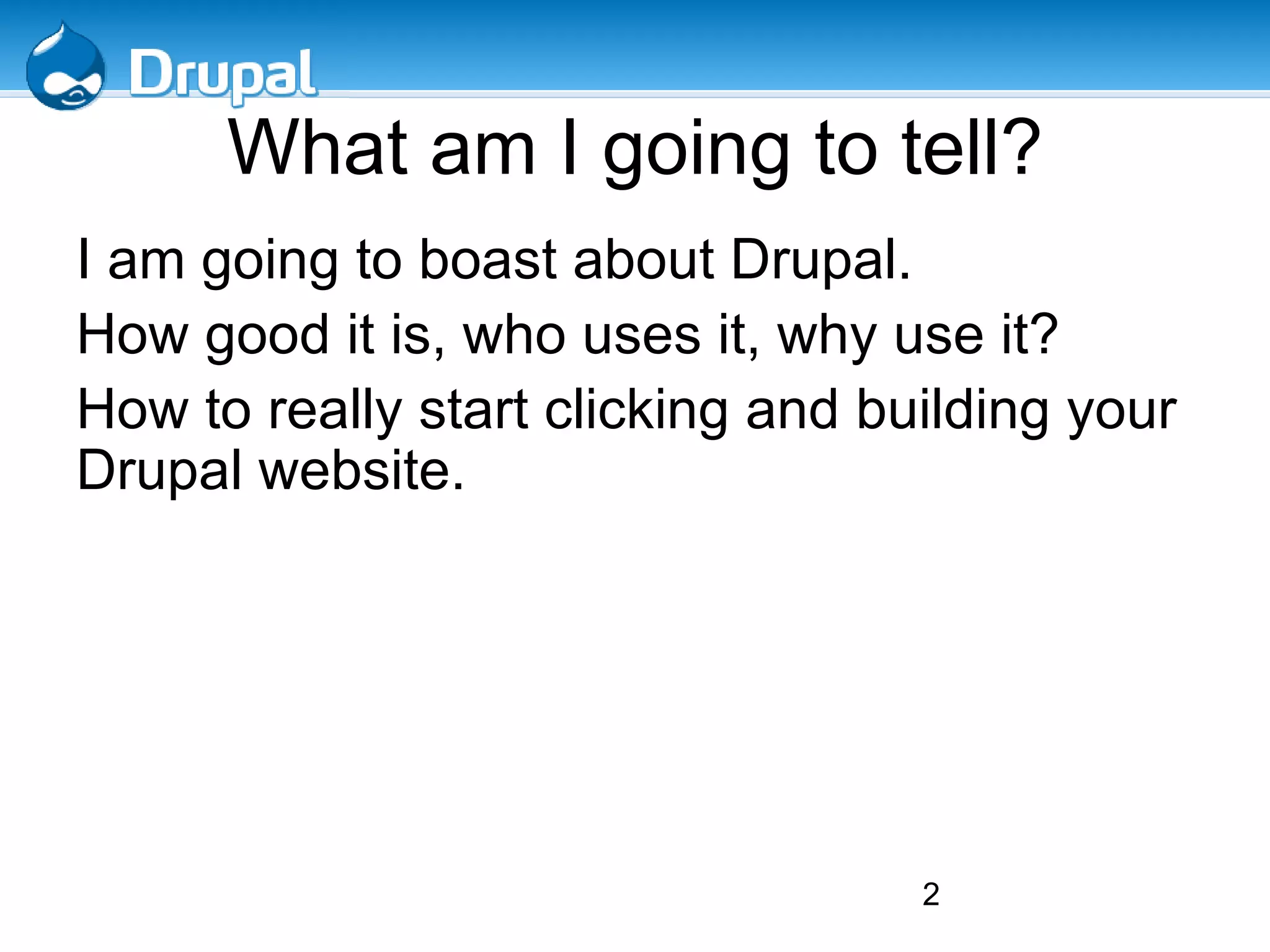 Drupal

What am I going to tell?

I am going to boast about Drupal.

How good it is, who uses it, why use it?

How to really start clicking and building your Drupal website.

2